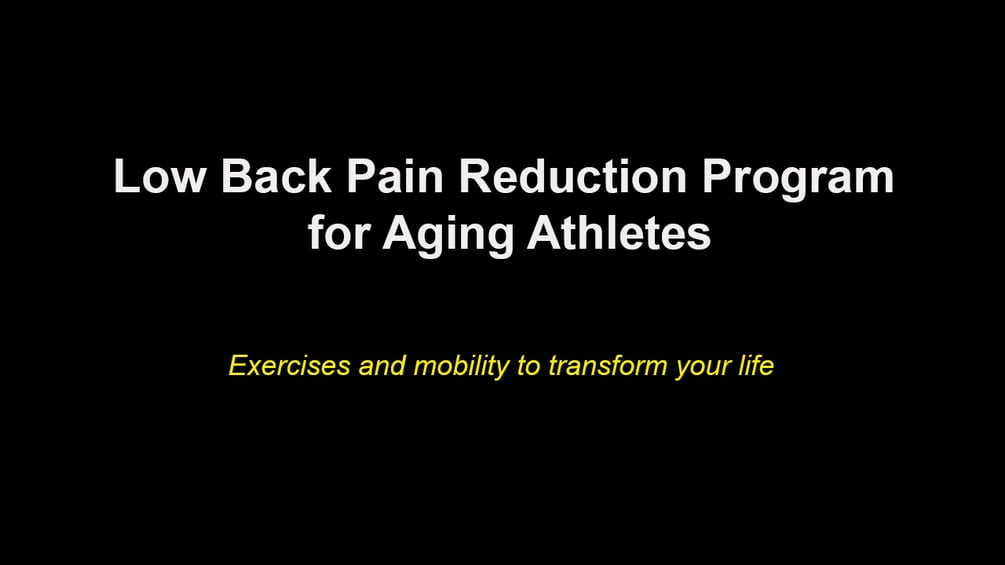 Low Back Pain Reduction Program for Aging Athletes

Exercises and mobility to transform your life